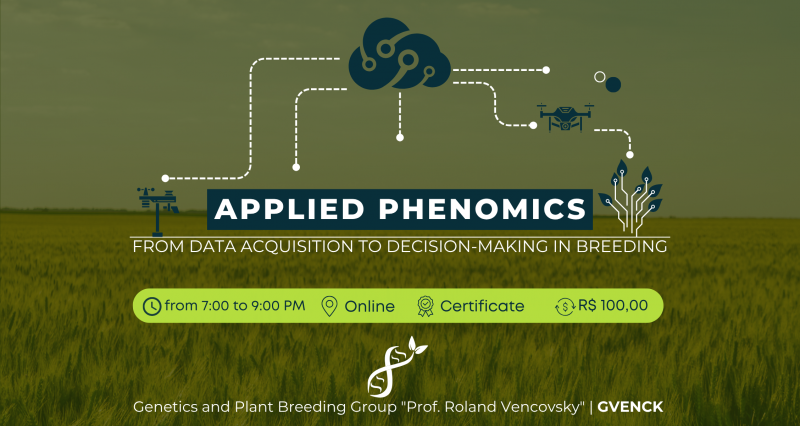 APPLIED PHENOMICS

FROM DATA ACQUISITION TO DECISION-MAKING IN BREEDING

from 7:00 to 9:00 PM Online Certificate R$ 100,00

Genetics and Plant Breeding Group "Prof. Roland Vencovsky" | GVENCK